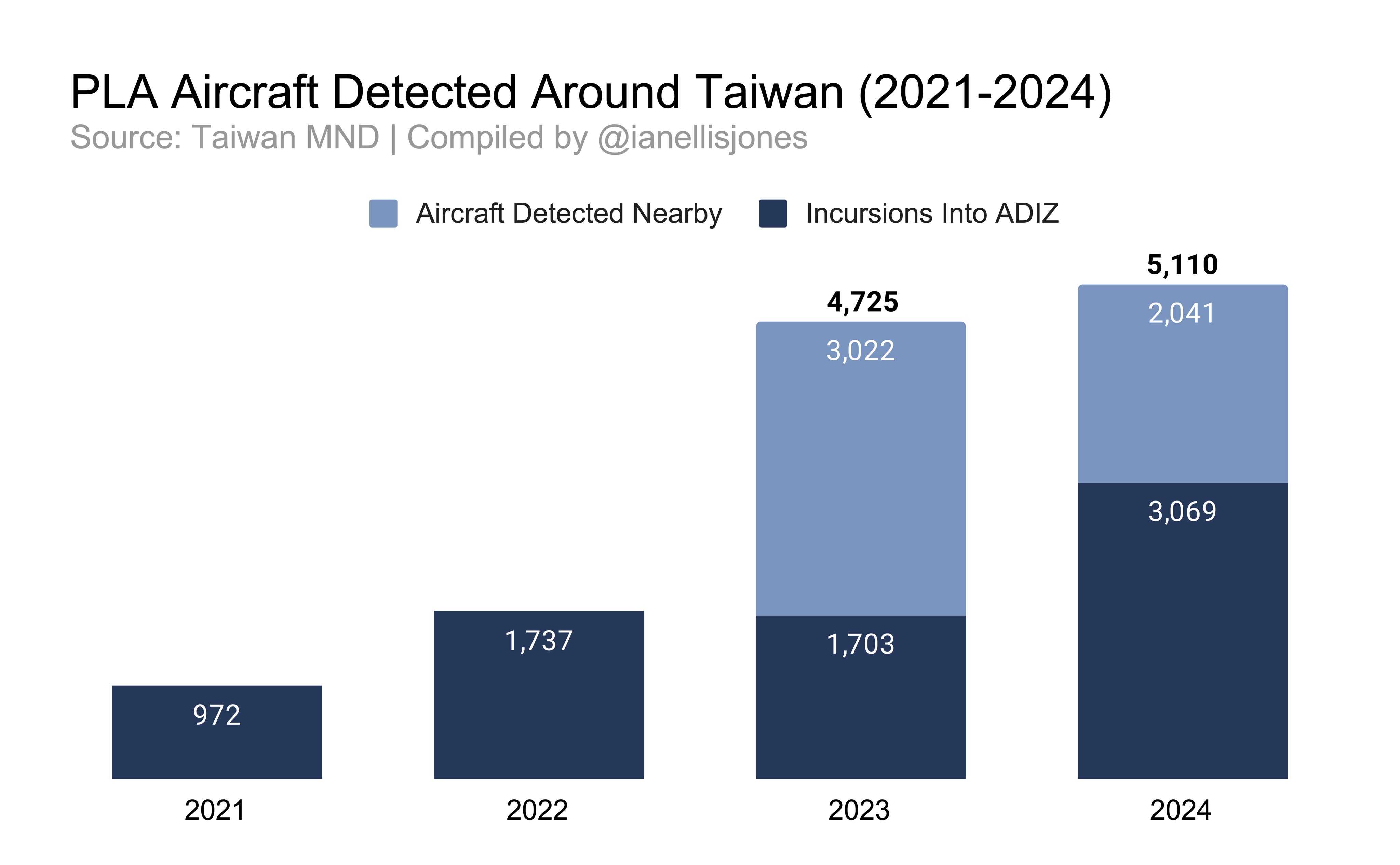 PLA Aircraft Detected Around Taiwan (2021-2024)
Source: Taiwan MND | Compiled by @ianellisjones

Aircraft Detected Nearby
Incursions Into ADIZ

972
1,737
4,725
3,022
1,703
5,110
2,041
3,069

2021
2022
2023
2024